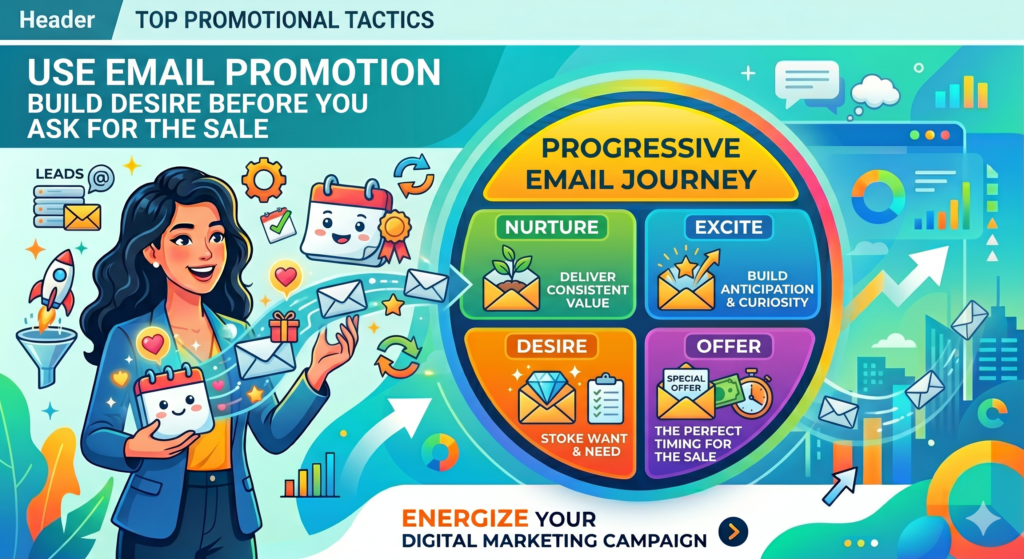 Header TOP PROMOTIONAL TACTICS

USE EMAIL PROMOTION
BUILD DESIRE BEFORE YOU ASK FOR THE SALE

LEADS

PROGRESSIVE EMAIL JOURNEY

NURTURE
DELIVER CONSISTENT VALUE

EXCITE
BUILD ANTICIPATION & CURIOSITY

DESIRE
STOKE WANT & NEED

OFFER
SPECIAL OFFER
THE PERFECT TIMING FOR THE SALE

ENERGIZE YOUR DIGITAL MARKETING CAMPAIGN